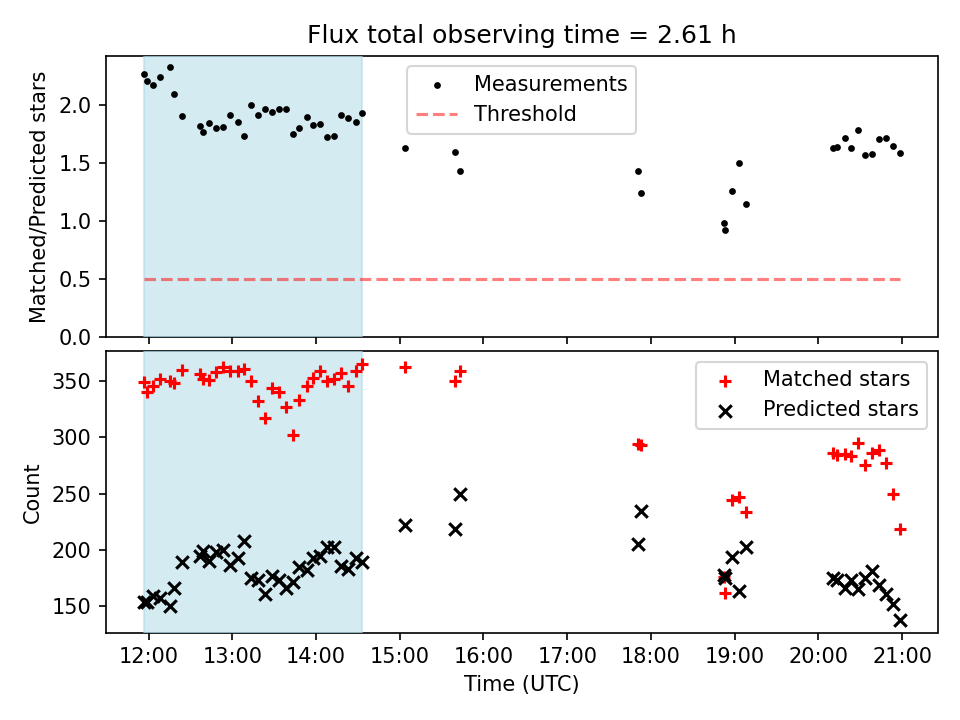 Flux total observing time = 2.61 h

Matched/Predicted stars

2.0
1.5
1.0
0.5
0.0

Measurements
Threshold

Count

350
300
250
200
150

Matched stars
Predicted stars

12:00
13:00
14:00
15:00
16:00
17:00
18:00
19:00
20:00
21:00

Time (UTC)